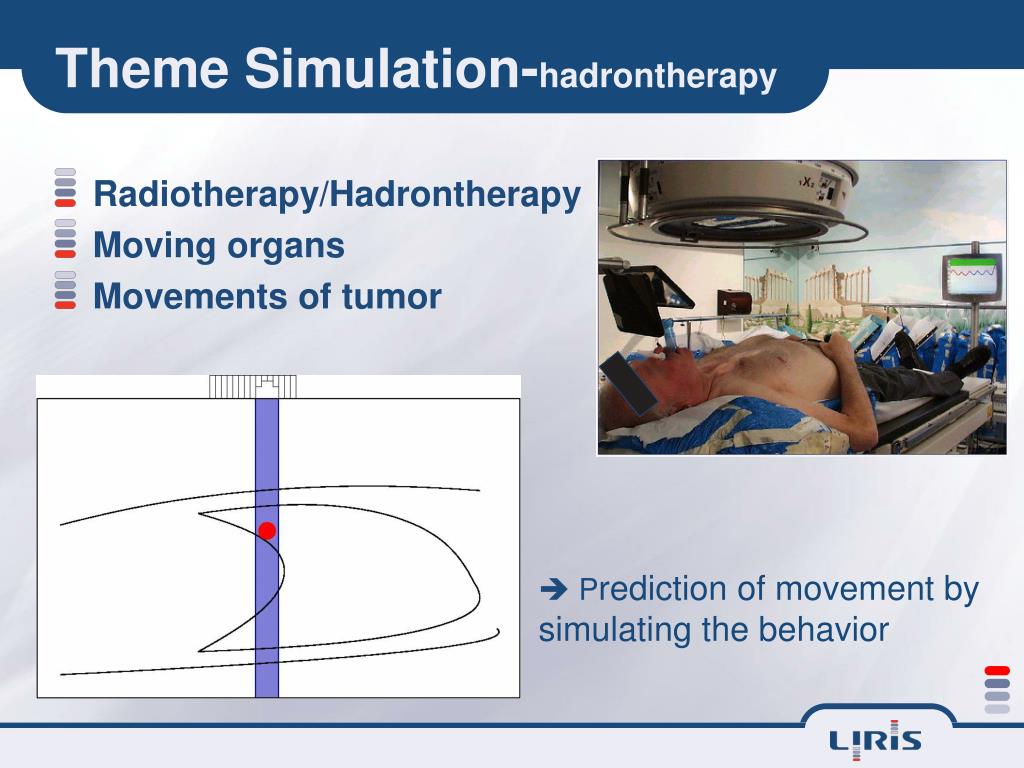 Theme Simulation-hadrontherapy

Radiotherapy/Hadrontherapy
Moving organs
Movements of tumor

➔ Prediction of movement by simulating the behavior

LIRIS